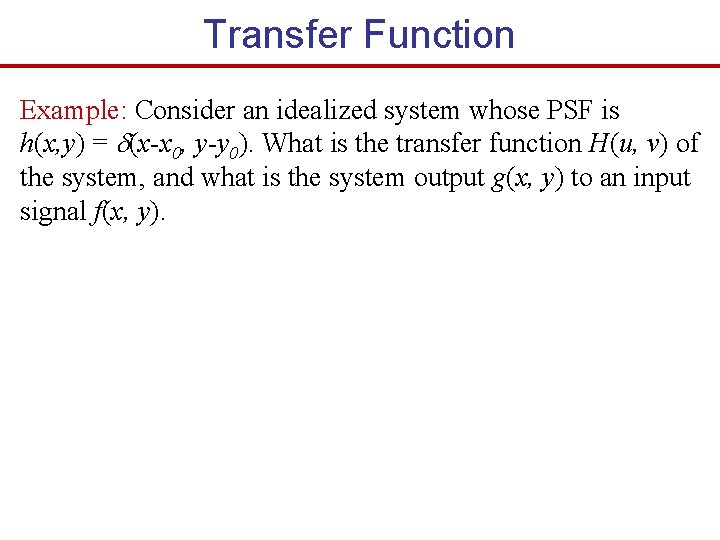 Transfer Function

Example: Consider an idealized system whose PSF is $h(x,y) = \delta(x-x_0, y-y_0)$. What is the transfer function $H(u, v)$ of the system, and what is the system output $g(x, y)$ to an input signal $f(x, y)$.